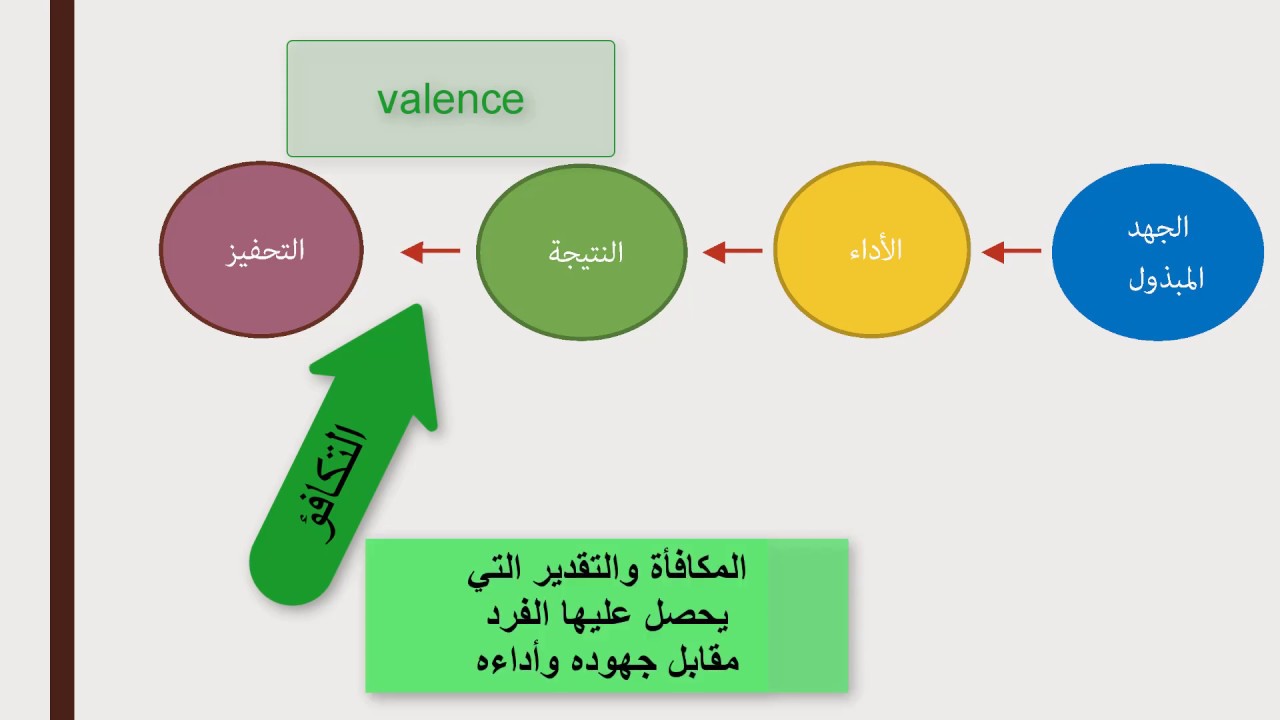 valence

الجهد المبذول

الأداء

النتيجة

التحفيز

التكافؤ

المكافأة والتقدير التي يحصل عليها الفرد مقابل جهوده وأداءه